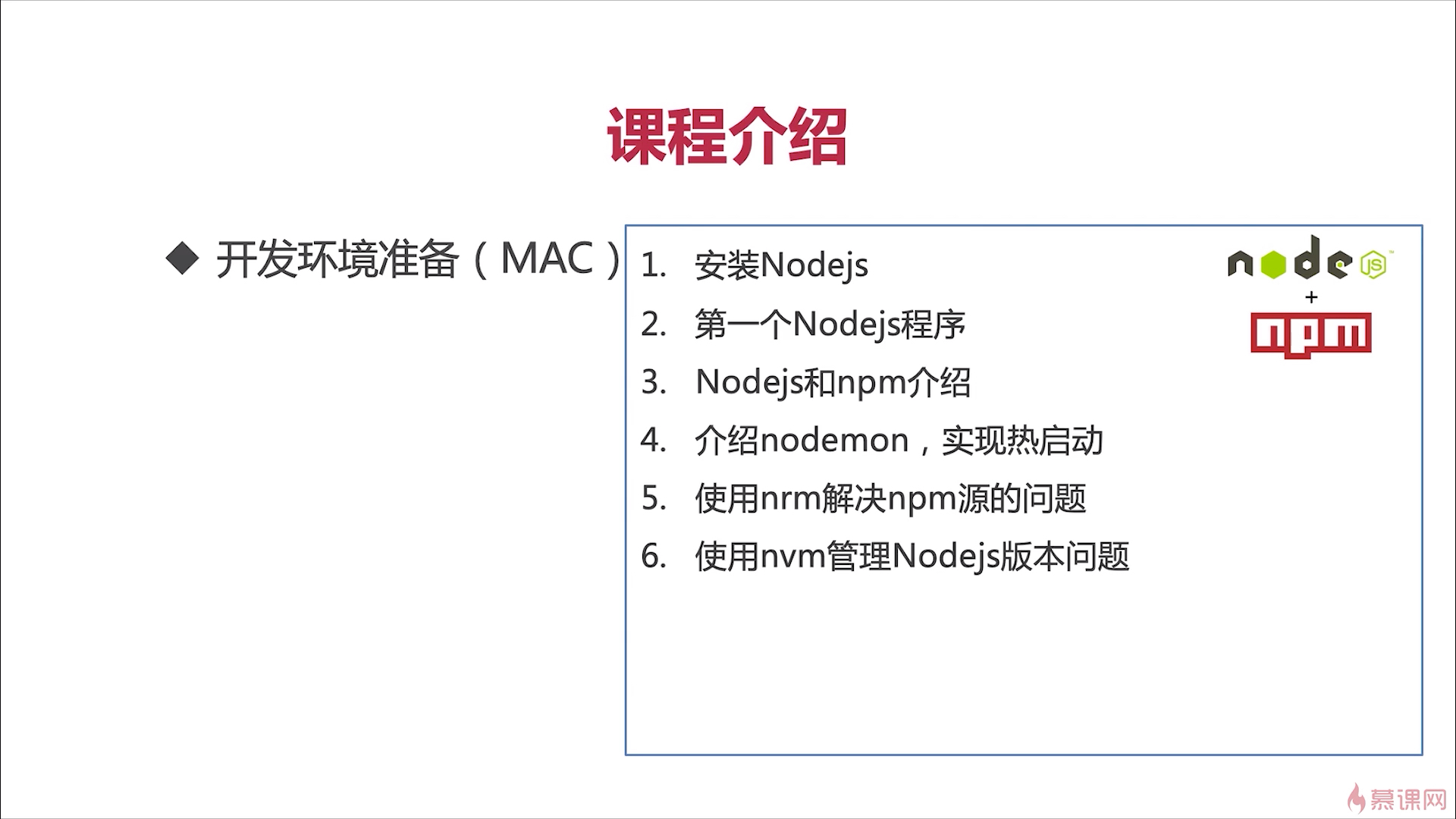 课程介绍

◆ 开发环境准备（MAC）

1. 安装Nodejs
2. 第一个Nodejs程序
3. Nodejs和npm介绍
4. 介绍nodemon，实现热启动
5. 使用nrm解决npm源的问题
6. 使用nvm管理Nodejs版本问题

node JS
+
npm

慕课网